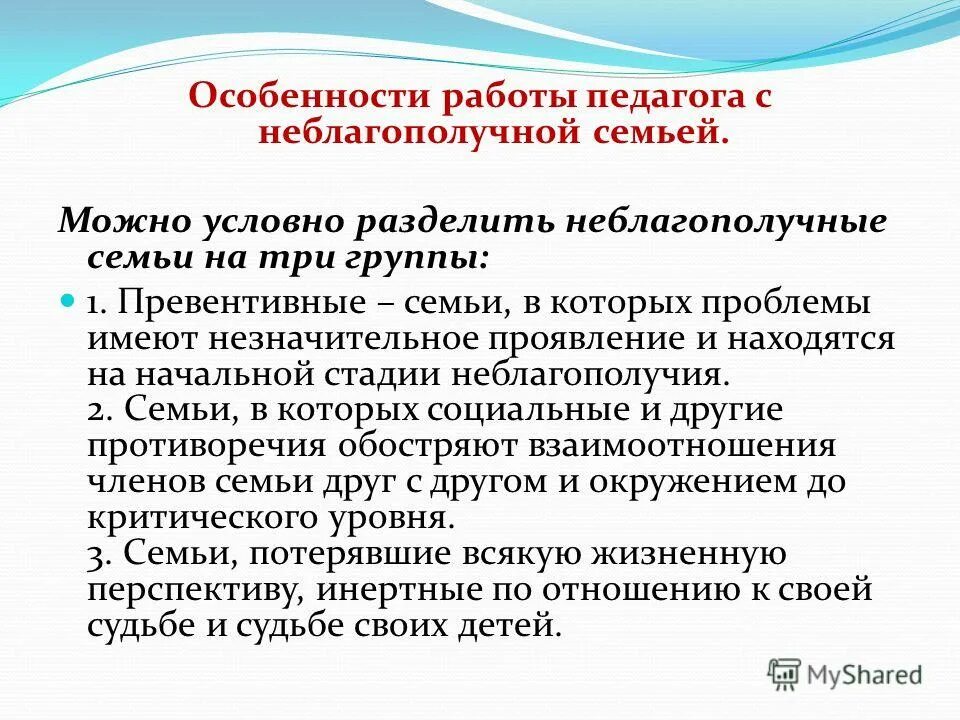 Особенности работы педагога с неблагополучной семьей.

Можно условно разделить неблагополучные семьи на три группы:

1. Превентивные – семьи, в которых проблемы имеют незначительное проявление и находятся на начальной стадии неблагополучия.
2. Семьи, в которых социальные и другие противоречия обостряют взаимоотношения членов семьи друг с другом и окружением до критического уровня.
3. Семьи, потерявшие всякую жизненную перспективу, инертные по отношению к своей судьбе и судьбе своих детей.

MyShared